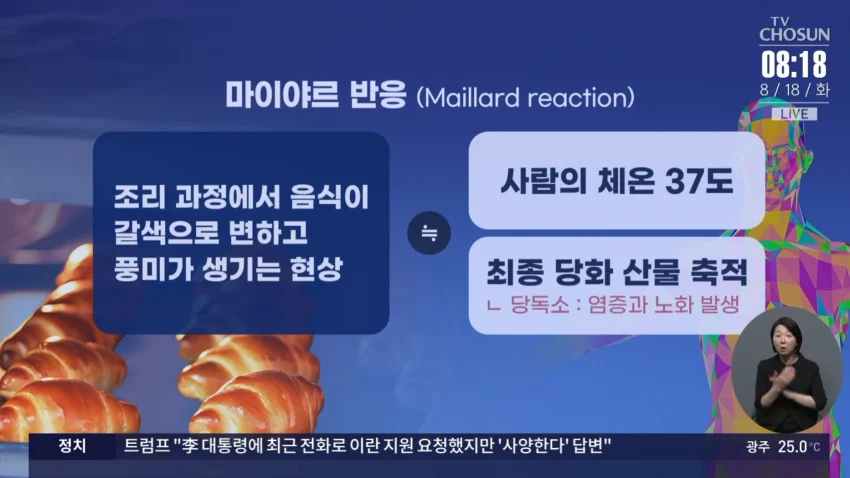 TV CHOSUN
08:18
8 / 18 / 화
LIVE

마이야르 반응 (Maillard reaction)

조리 과정에서 음식이 갈색으로 변하고 풍미가 생기는 현상

≒

사람의 체온 37도

최종 당화 산물 축적
ㄴ 당독소 : 염증과 노화 발생

정치 트럼프 "李 대통령에 최근 전화로 이란 지원 요청했지만 '사양한다' 답변"

광주 25.0℃